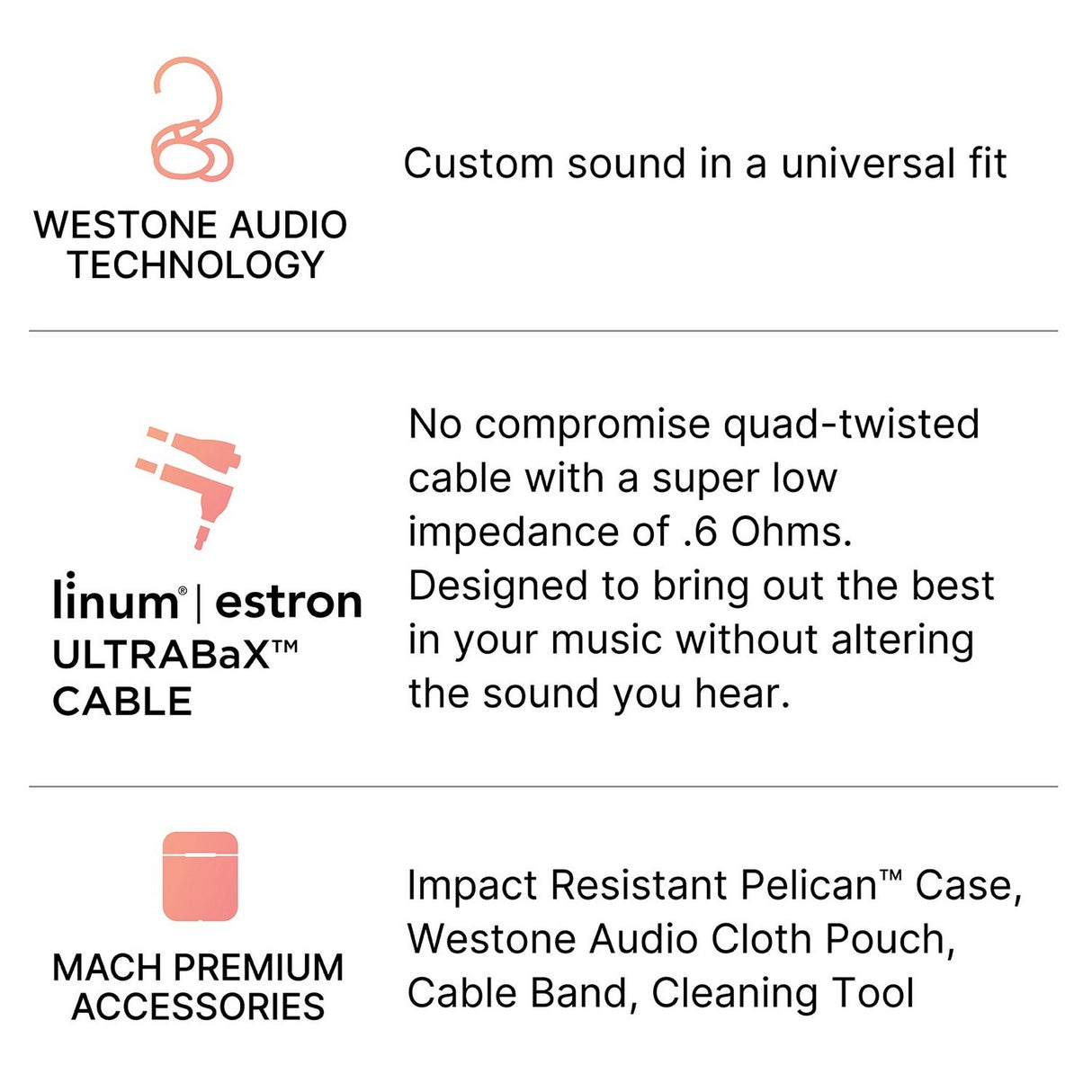 WESTONE AUDIO TECHNOLOGY

Custom sound in a universal fit

linum® | estron
ULTRABaX™ CABLE

No compromise quad-twisted cable with a super low impedance of .6 Ohms. Designed to bring out the best in your music without altering the sound you hear.

MACH PREMIUM ACCESSORIES

Impact Resistant Pelican™ Case, Westone Audio Cloth Pouch, Cable Band, Cleaning Tool